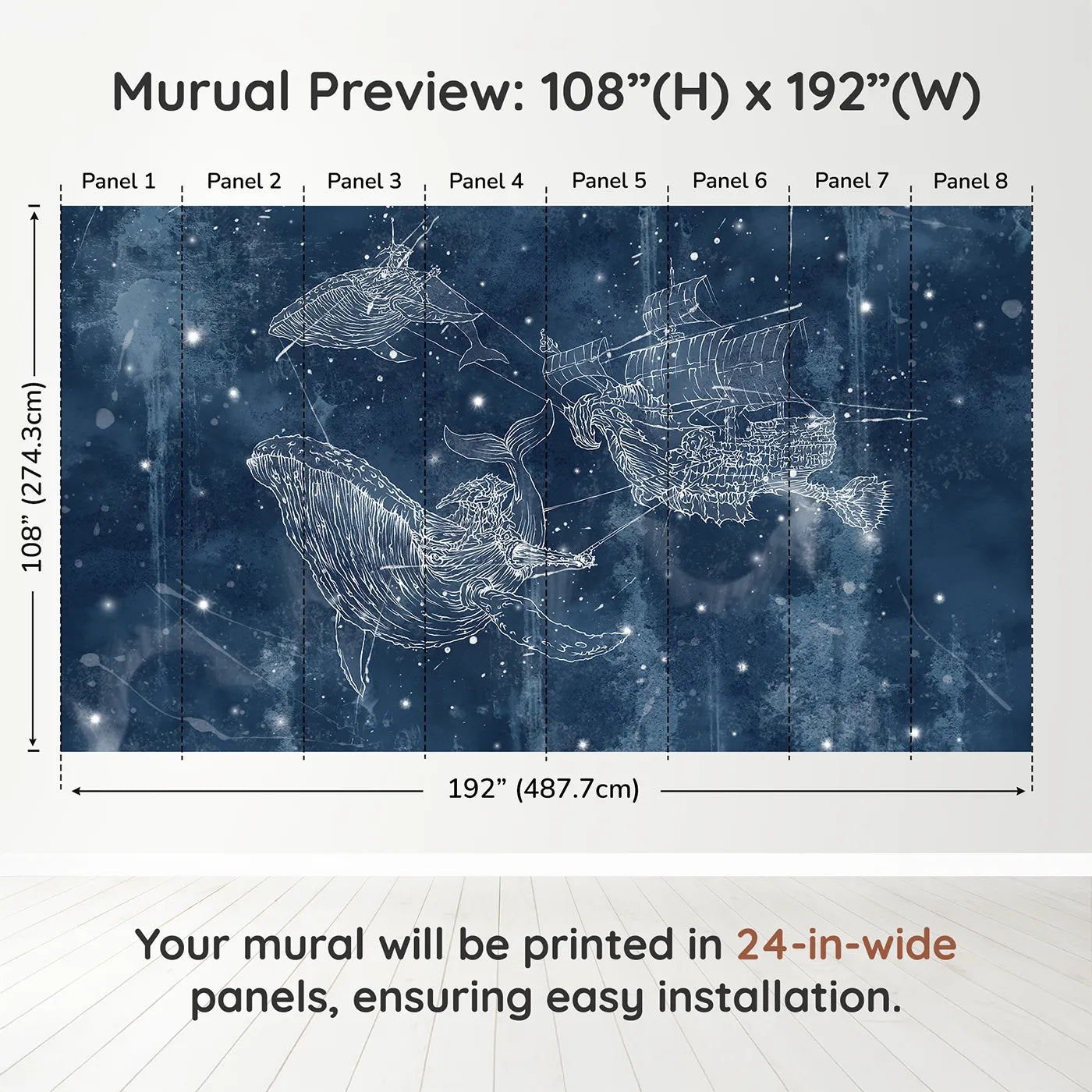 Murual Preview: 108”(H) x 192”(W)

Panel 1 Panel 2 Panel 3 Panel 4 Panel 5 Panel 6 Panel 7 Panel 8

108” (274.3cm)

192” (487.7cm)

Your mural will be printed in 24-in-wide panels, ensuring easy installation.